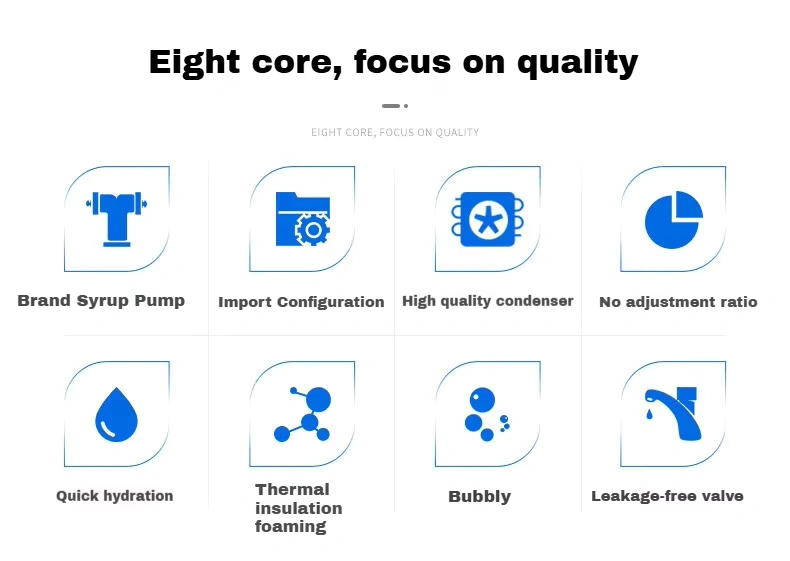 Eight core, focus on quality

EIGHT CORE, FOCUS ON QUALITY

Brand Syrup Pump

Import Configuration

High quality condenser

No adjustment ratio

Quick hydration

Thermal insulation foaming

Bubbly

Leakage-free valve